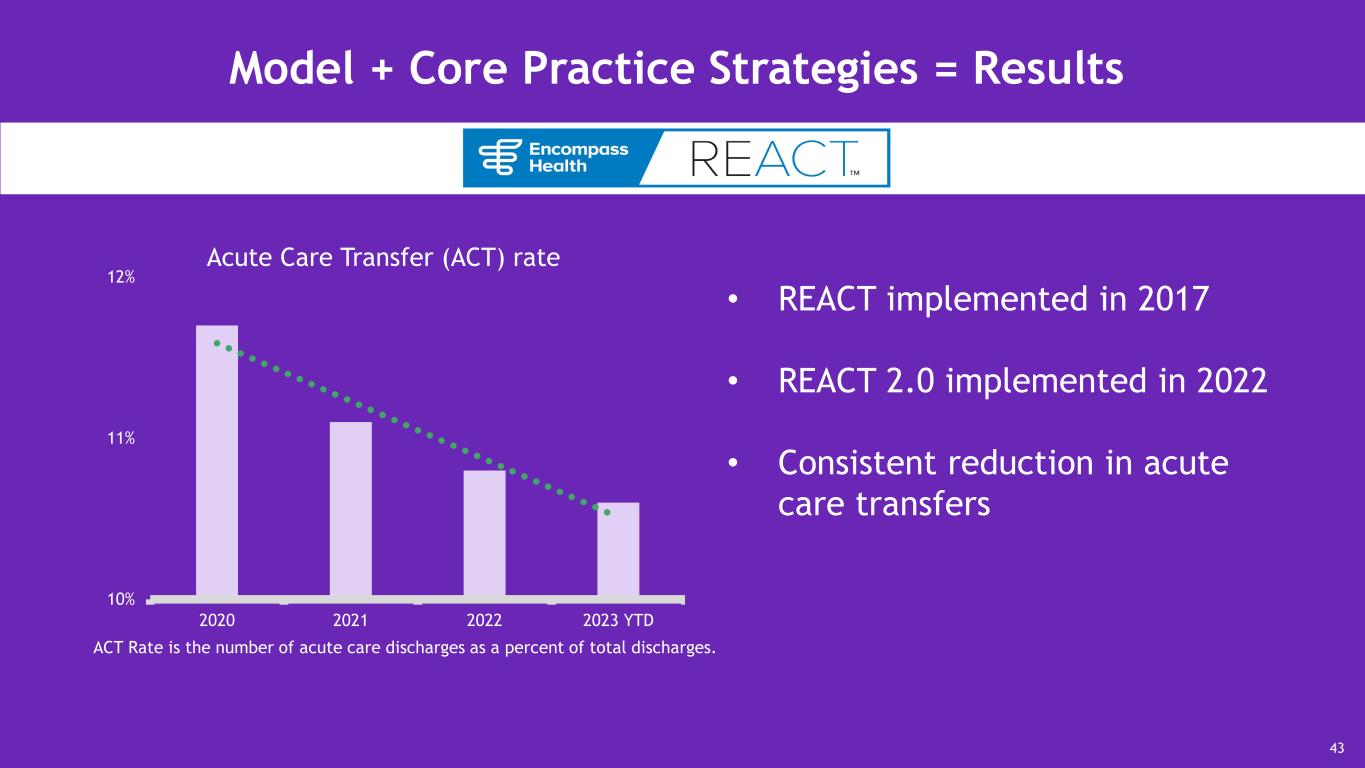 Model + Core Practice Strategies = Results

Encompass Health

REACT™

Acute Care Transfer (ACT) rate

12%

11%

10%

2020

2021

2022

2023 YTD

ACT Rate is the number of acute care discharges as a percent of total discharges.

• REACT implemented in 2017

• REACT 2.0 implemented in 2022

• Consistent reduction in acute care transfers

43